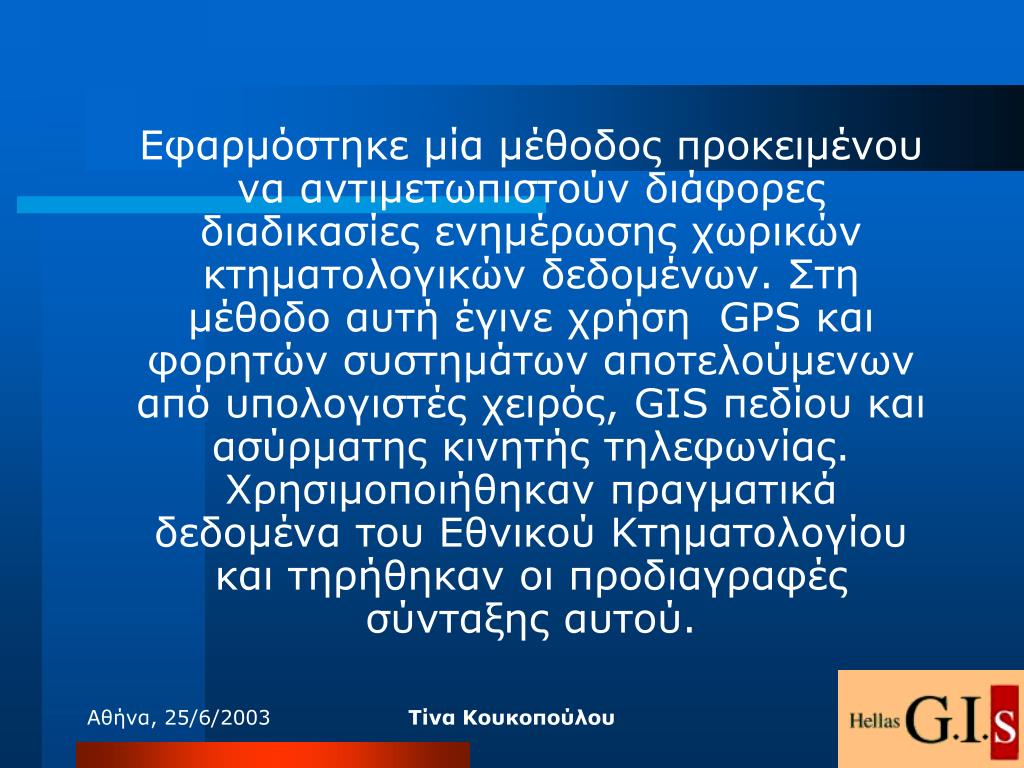 Εφαρμόστηκε μία μέθοδος προκειμένου να αντιμετωπιστούν διάφορες διαδικασίες ενημέρωσης χωρικών κτηματολογικών δεδομένων. Στη μέθοδο αυτή έγινε χρήση GPS και φορητών συστημάτων αποτελούμενων από υπολογιστές χειρός, GIS πεδίου και ασύρματης κινητής τηλεφωνίας. Χρησιμοποιήθηκαν πραγματικά δεδομένα του Εθνικού Κτηματολογίου και τηρήθηκαν οι προδιαγραφές σύνταξης αυτού.

Αθήνα, 25/6/2003

Τίνα Κουκοπούλου

Hellas G.I.S